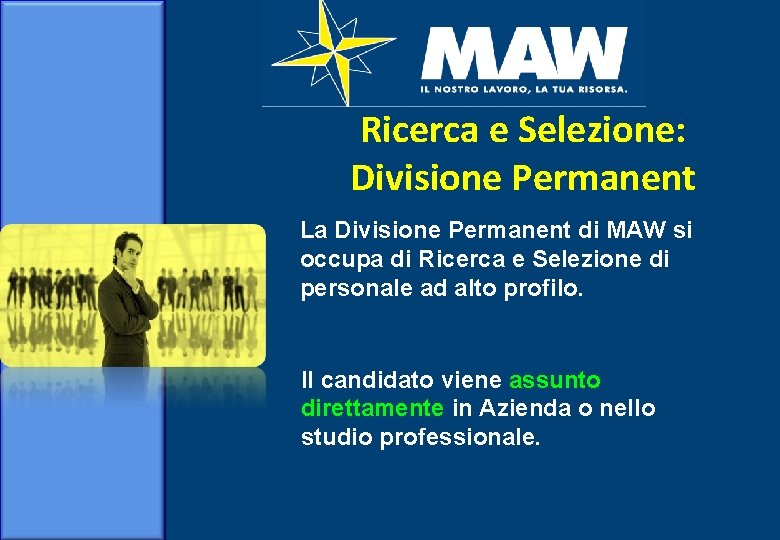 MAW
IL NOSTRO LAVORO, LA TUA RISORSA.

Ricerca e Selezione:
Divisione Permanent

La Divisione Permanent di MAW si occupa di Ricerca e Selezione di personale ad alto profilo.

Il candidato viene assunto direttamente in Azienda o nello studio professionale.